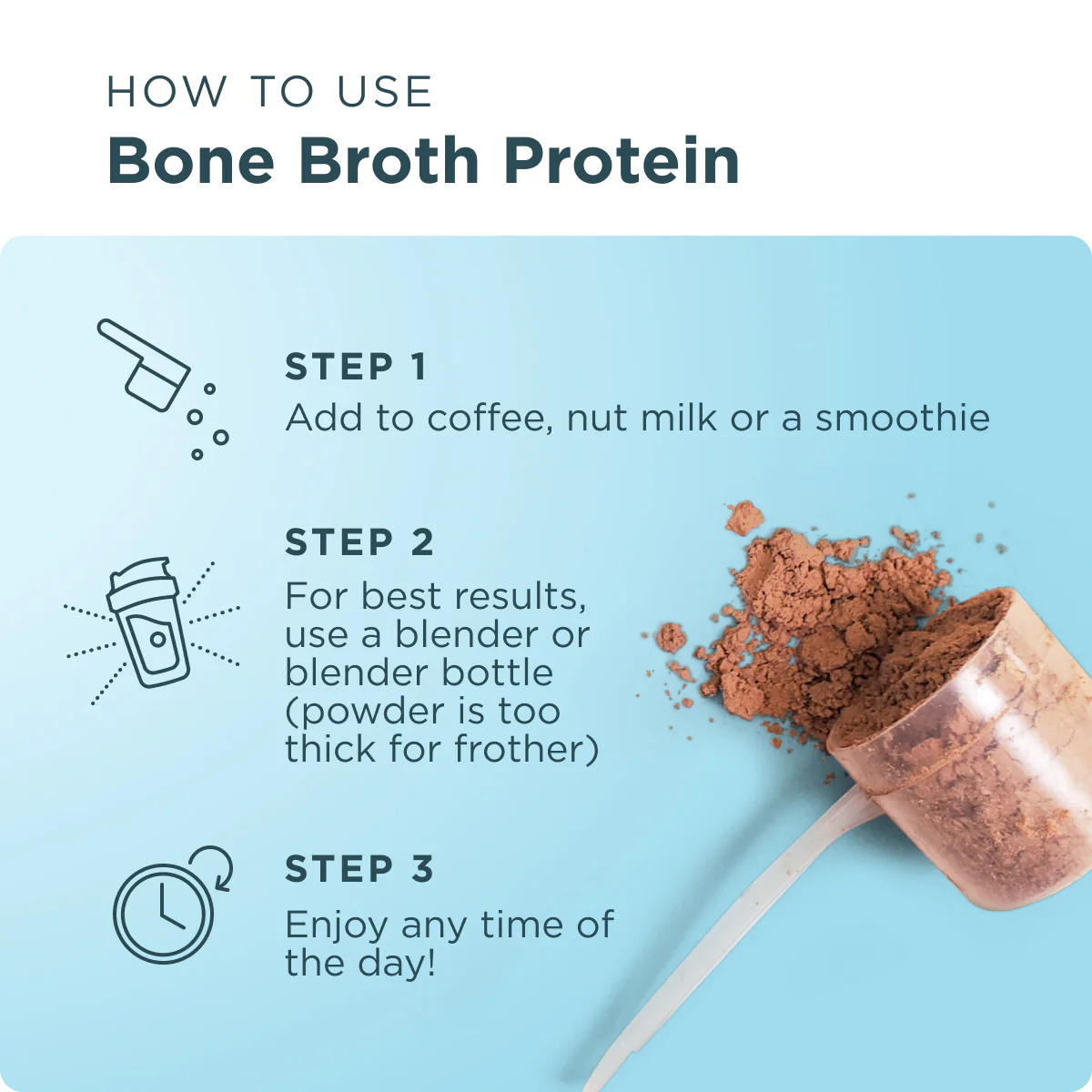 HOW TO USE
Bone Broth Protein

STEP 1
Add to coffee, nut milk or a smoothie

STEP 2
For best results, use a blender or blender bottle (powder is too thick for frother)

STEP 3
Enjoy any time of the day!